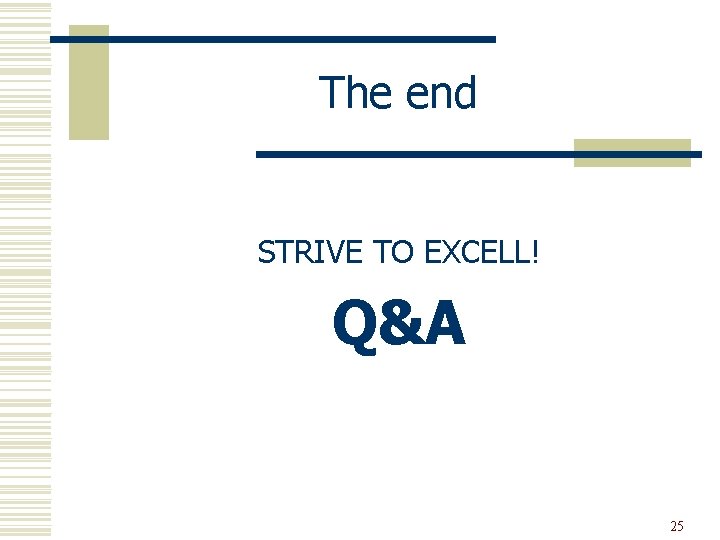 The end

STRIVE TO EXCELL!

Q&A

25